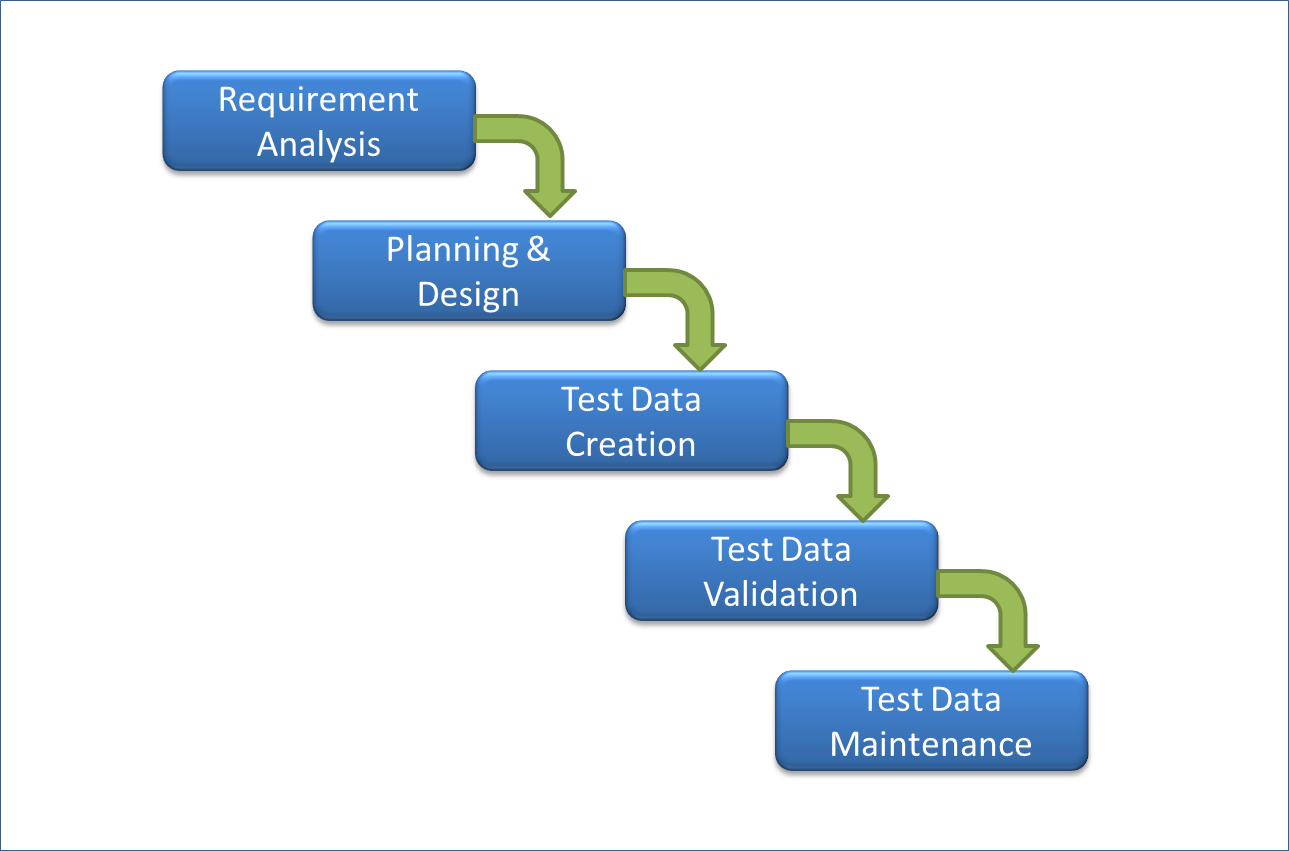 Requirement Analysis

Planning & Design

Test Data Creation

Test Data Validation

Test Data Maintenance